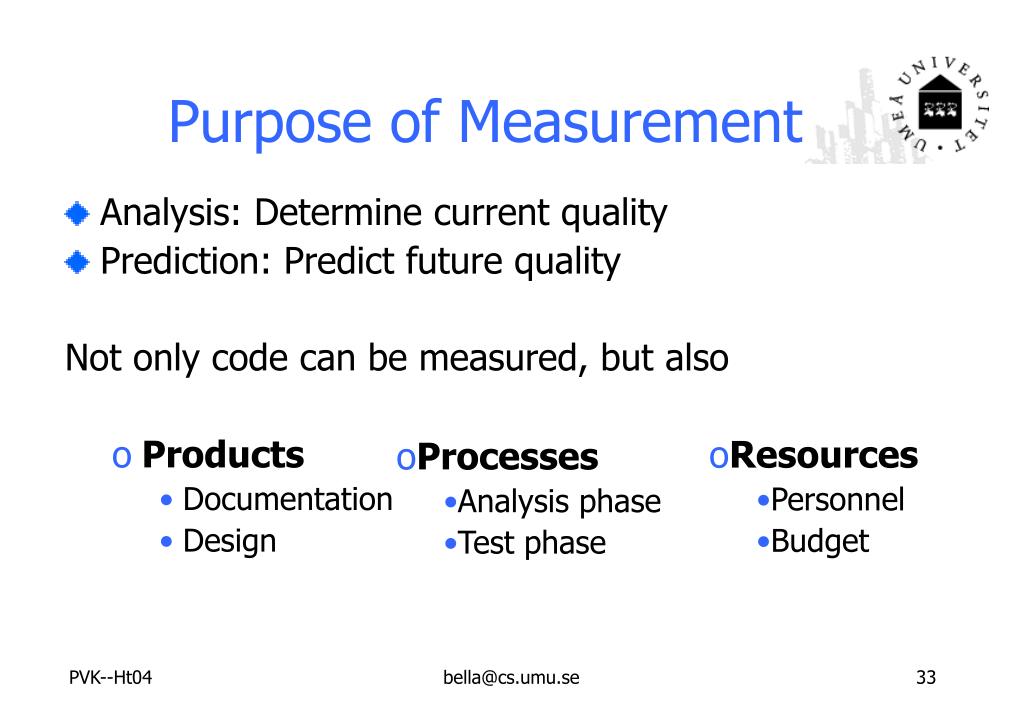 Purpose of Measurement

UMEÅ UNIVERSITET

Analysis: Determine current quality
Prediction: Predict future quality

Not only code can be measured, but also

o Products
• Documentation
• Design

oProcesses
•Analysis phase
•Test phase

oResources
•Personnel
•Budget

PVK--Ht04 bella@cs.umu.se 33